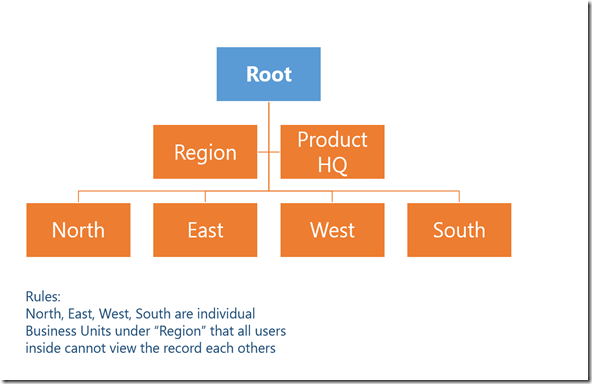 Root

Region

Product HQ

North

East

West

South

Rules:
North, East, West, South are individual Business Units under “Region” that all users inside cannot view the record each others